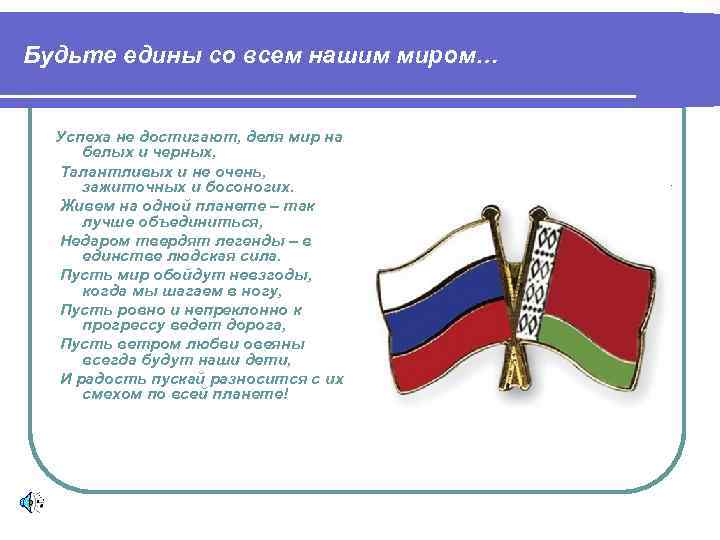 Будьте едины со всем нашим миром…

Успеха не достигают, деля мир на белых и черных,
Талантливых и не очень, зажиточных и босоногих.
Живем на одной планете – так лучше объединиться,
Недаром твердят легенды – в единстве людская сила.
Пусть мир обойдут невзгоды, когда мы шагаем в ногу,
Пусть ровно и непреклонно к прогрессу ведет дорога,
Пусть ветром любви овеяны всегда будут наши дети,
И радость пускай разносится с их смехом по всей планете!